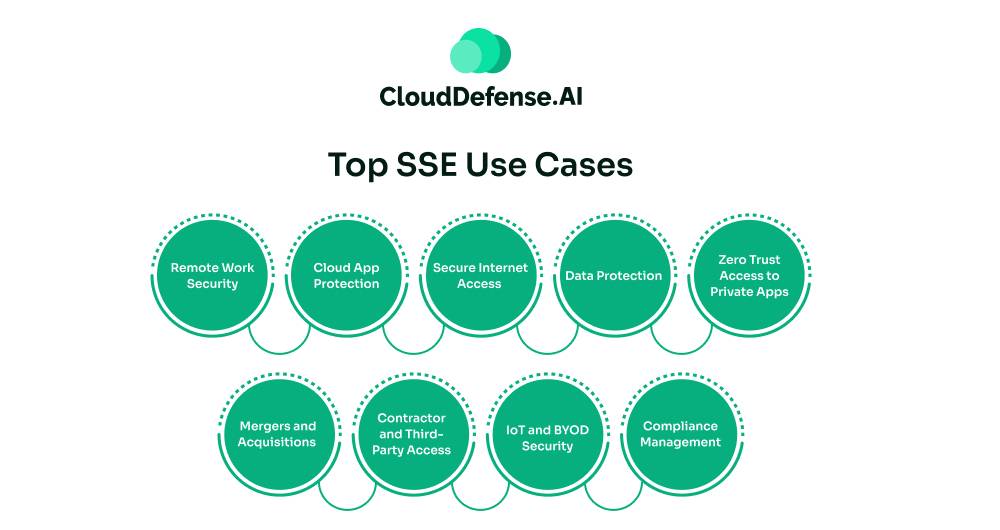 CloudDefense.AI

Top SSE Use Cases

Remote Work Security

Cloud App Protection

Secure Internet Access

Data Protection

Zero Trust Access to Private Apps

Mergers and Acquisitions

Contractor and Third-Party Access

IoT and BYOD Security

Compliance Management